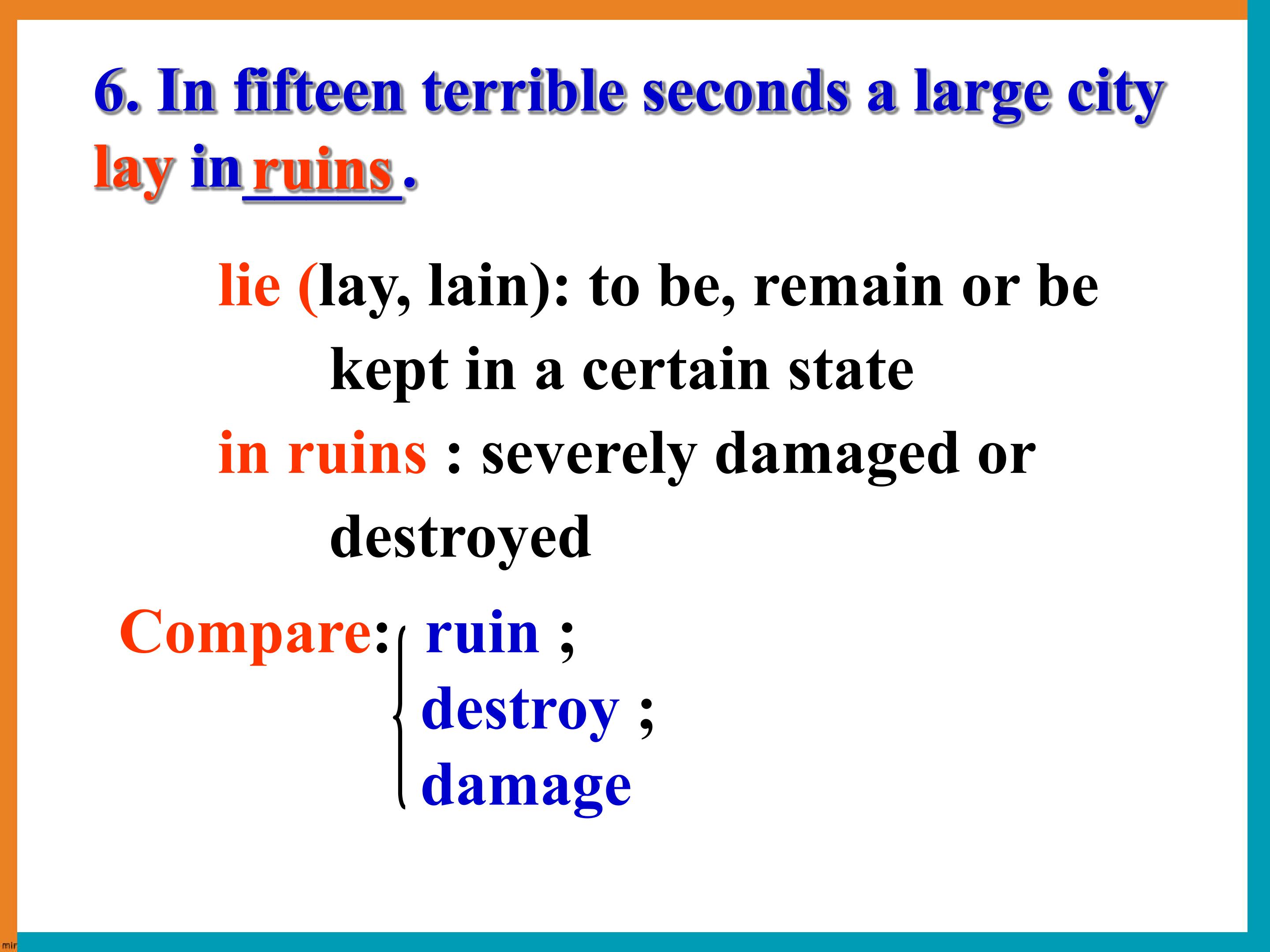 6. In fifteen terrible seconds a large city lay in ruins.

lie (lay, lain): to be, remain or be kept in a certain state

in ruins : severely damaged or destroyed

Compare: ruin ;
destroy ;
damage

mir